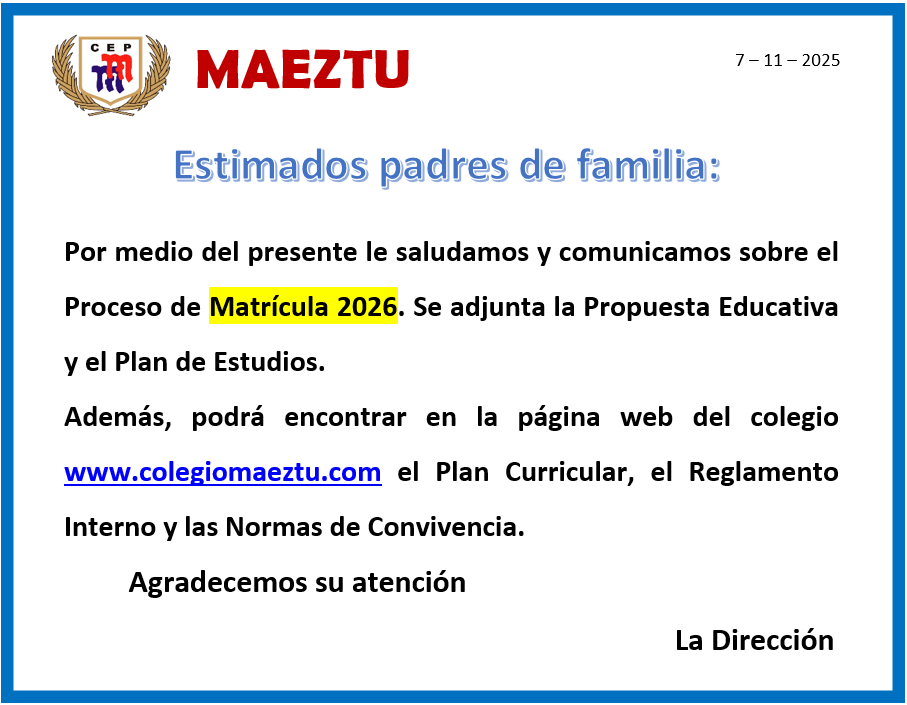 CEP
MAEZTU

7 – 11 – 2025

Estimados padres de familia:

Por medio del presente le saludamos y comunicamos sobre el Proceso de Matrícula 2026. Se adjunta la Propuesta Educativa y el Plan de Estudios.
Además, podrá encontrar en la página web del colegio www.colegiomaeztu.com el Plan Curricular, el Reglamento Interno y las Normas de Convivencia.

Agradecemos su atención

La Dirección